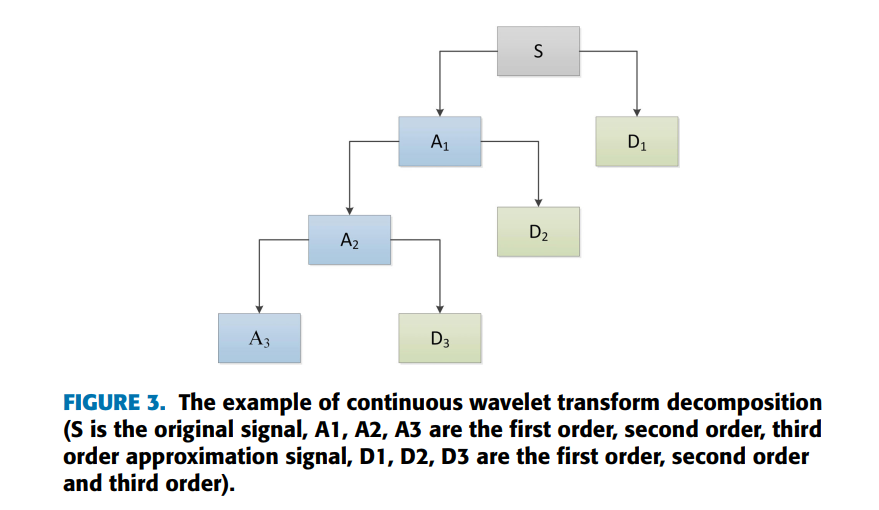 S

$A_1$

$D_1$

$A_2$

$D_2$

$A_3$

$D_3$

FIGURE 3. The example of continuous wavelet transform decomposition (S is the original signal, A1, A2, A3 are the first order, second order, third order approximation signal, D1, D2, D3 are the first order, second order and third order).